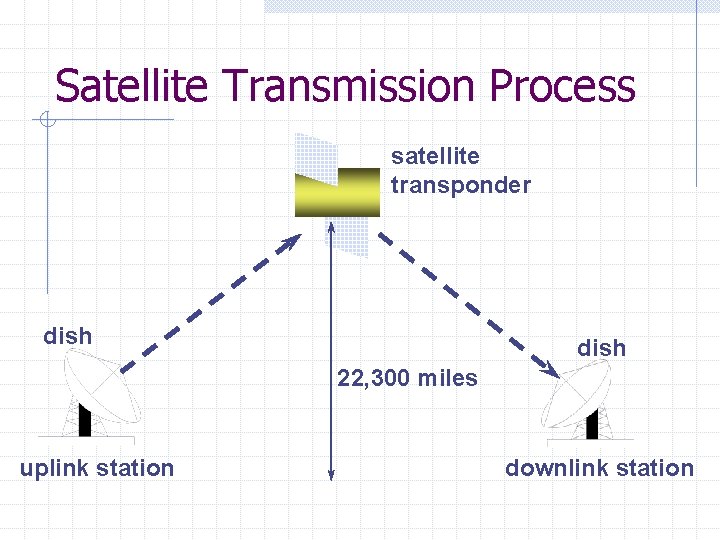 Satellite Transmission Process

satellite transponder

dish

22,300 miles

dish

uplink station

downlink station